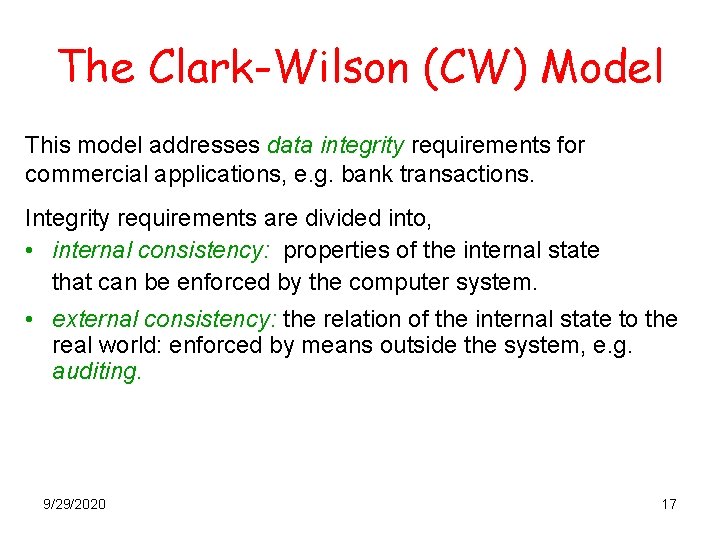 The Clark-Wilson (CW) Model

This model addresses data integrity requirements for commercial applications, e.g. bank transactions.

Integrity requirements are divided into,

• internal consistency: properties of the internal state that can be enforced by the computer system.

• external consistency: the relation of the internal state to the real world: enforced by means outside the system, e.g. auditing.

9/29/2020

17